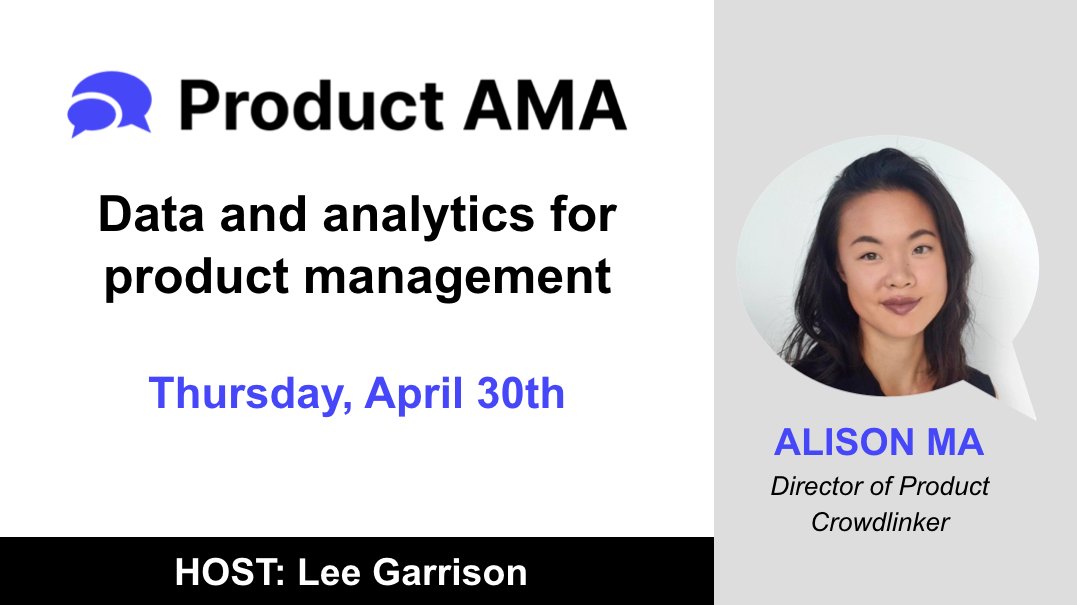 Product AMA

Data and analytics for product management

Thursday, April 30th

HOST: Lee Garrison

ALISON MA
Director of Product
Crowdlinker